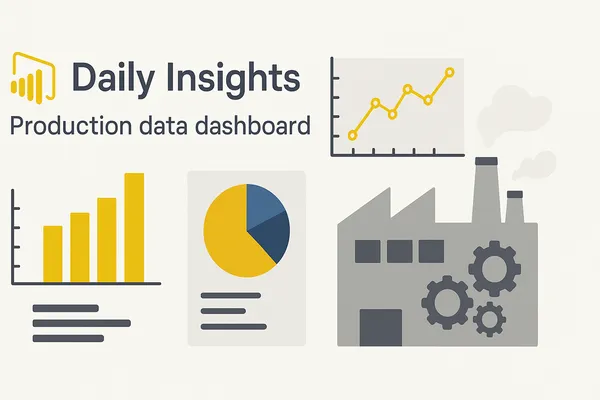 Daily Insights
Production data dashboard